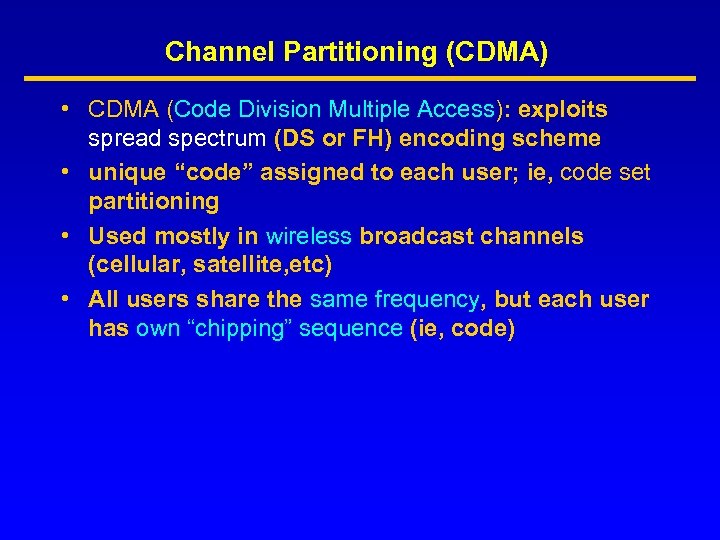 Channel Partitioning (CDMA)

• CDMA (Code Division Multiple Access): exploits spread spectrum (DS or FH) encoding scheme
• unique “code” assigned to each user; ie, code set partitioning
• Used mostly in wireless broadcast channels (cellular, satellite,etc)
• All users share the same frequency, but each user has own “chipping” sequence (ie, code)